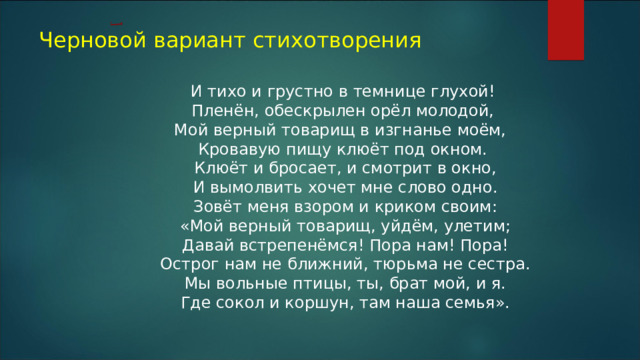 Черновой вариант стихотворения

И тихо и грустно в темнице глухой!
Пленён, обескрылен орёл молодой,
Мой верный товарищ в изгнанье моём,
Кровавую пищу клюёт под окном.
Клюёт и бросает, и смотрит в окно,
И вымолвить хочет мне слово одно.
Зовёт меня взором и криком своим:
«Мой верный товарищ, уйдём, улетим;
Давай встрепенёмся! Пора нам! Пора!
Острог нам не ближний, тюрьма не сестра.
Мы вольные птицы, ты, брат мой, и я.
Где сокол и коршун, там наша семья».